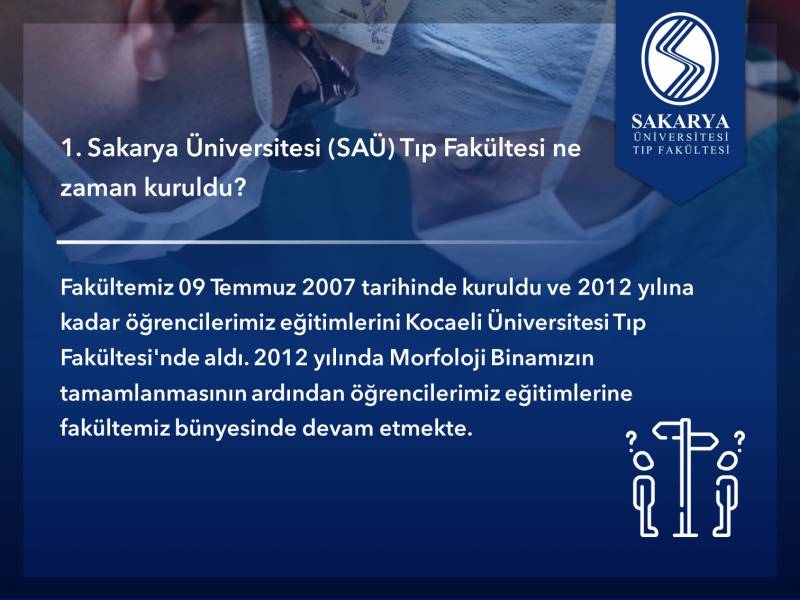 SAKARYA
ÜNİVERSİTESİ
TIP FAKÜLTESİ

1. Sakarya Üniversitesi (SAÜ) Tıp Fakültesi ne zaman kuruldu?

Fakültemiz 09 Temmuz 2007 tarihinde kuruldu ve 2012 yılına kadar öğrencilerimiz eğitimlerini Kocaeli Üniversitesi Tıp Fakültesi'nde aldı. 2012 yılında Morfoloji Binamızın tamamlanmasının ardından öğrencilerimiz eğitimlerine fakültemiz bünyesinde devam etmekte.

? ?